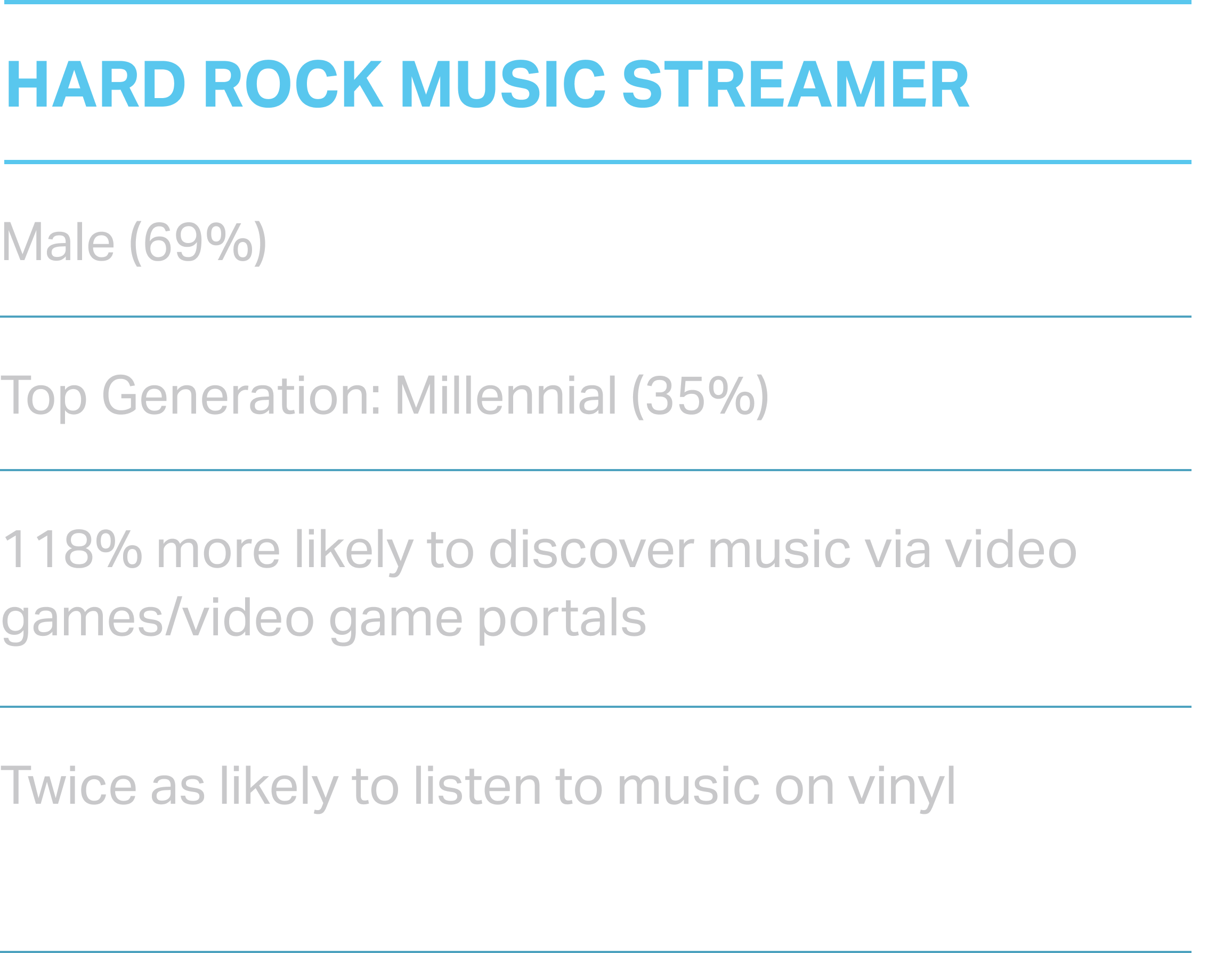 HARD ROCK MUSIC STREAMER

Male (69%)

Top Generation: Millennial (35%)

118% more likely to discover music via video games/video game portals

Twice as likely to listen to music on vinyl